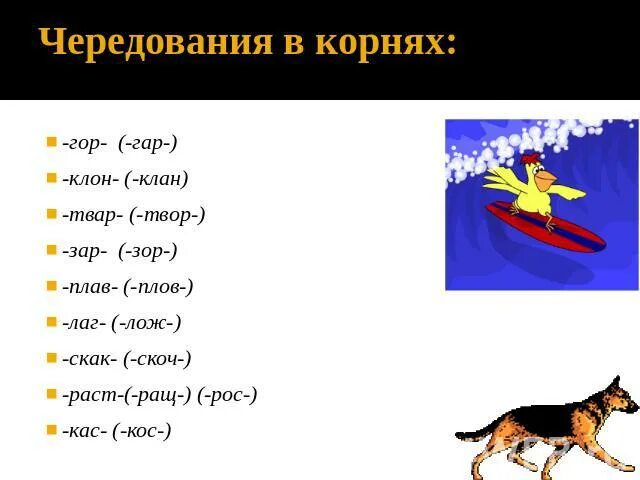 Чередования в корнях:

-гор- (-гар-)

-клон- (-клан)

-твар- (-твор-)

-зар- (-зор-)

-плав- (-плов-)

-лаг- (-лож-)

-скак- (-скоч-)

-раст-(-ращ-) (-рос-)

-кас- (-кос-)